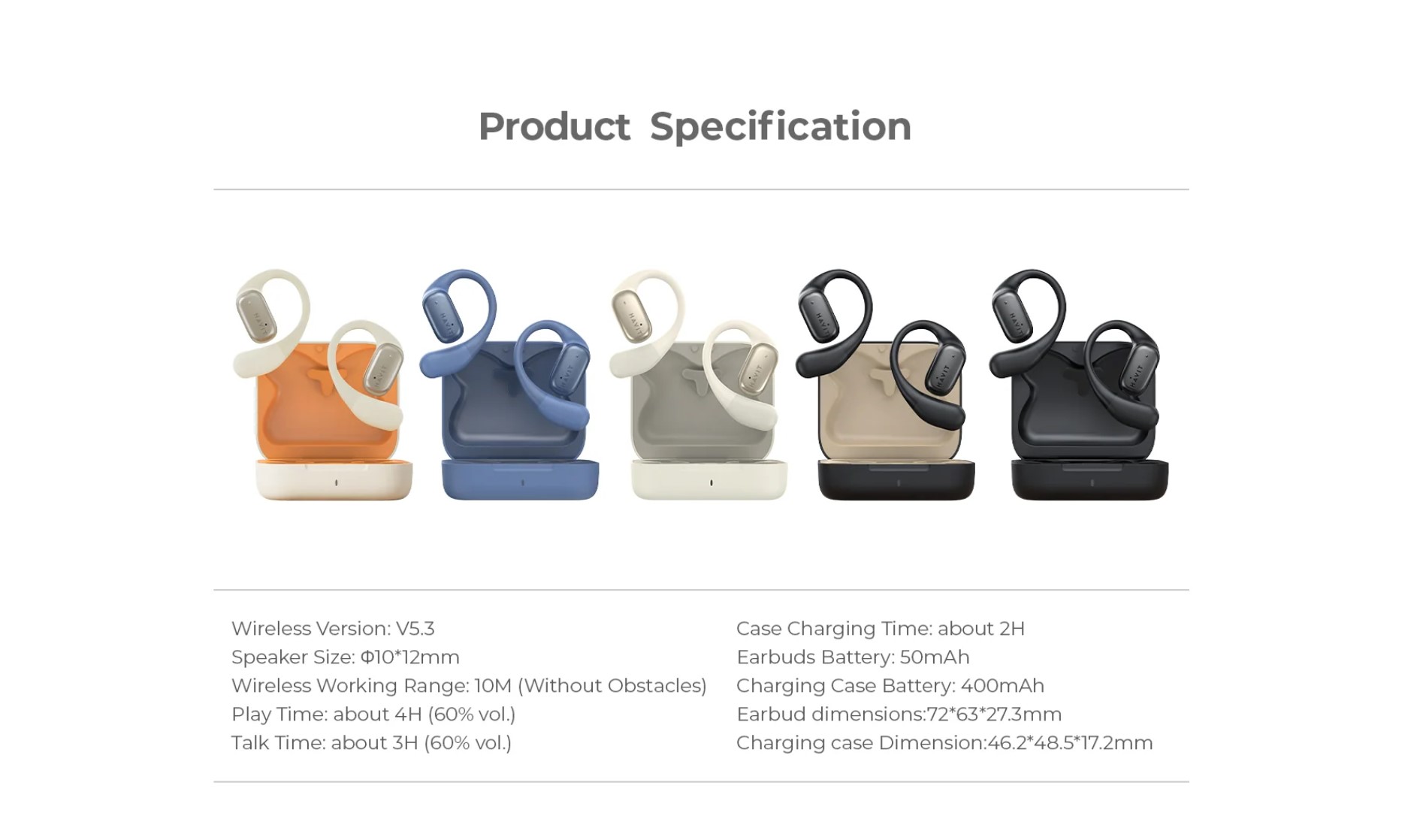 Product Specification

HAVIT HAVIT HAVIT HAVIT HAVIT HAVIT HAVIT HAVIT HAVIT HAVIT

Wireless Version: V5.3
Speaker Size: Φ10*12mm
Wireless Working Range: 10M (Without Obstacles)
Play Time: about 4H (60% vol.)
Talk Time: about 3H (60% vol.)

Case Charging Time: about 2H
Earbuds Battery: 50mAh
Charging Case Battery: 400mAh
Earbud dimensions:72*63*27.3mm
Charging case Dimension:46.2*48.5*17.2mm